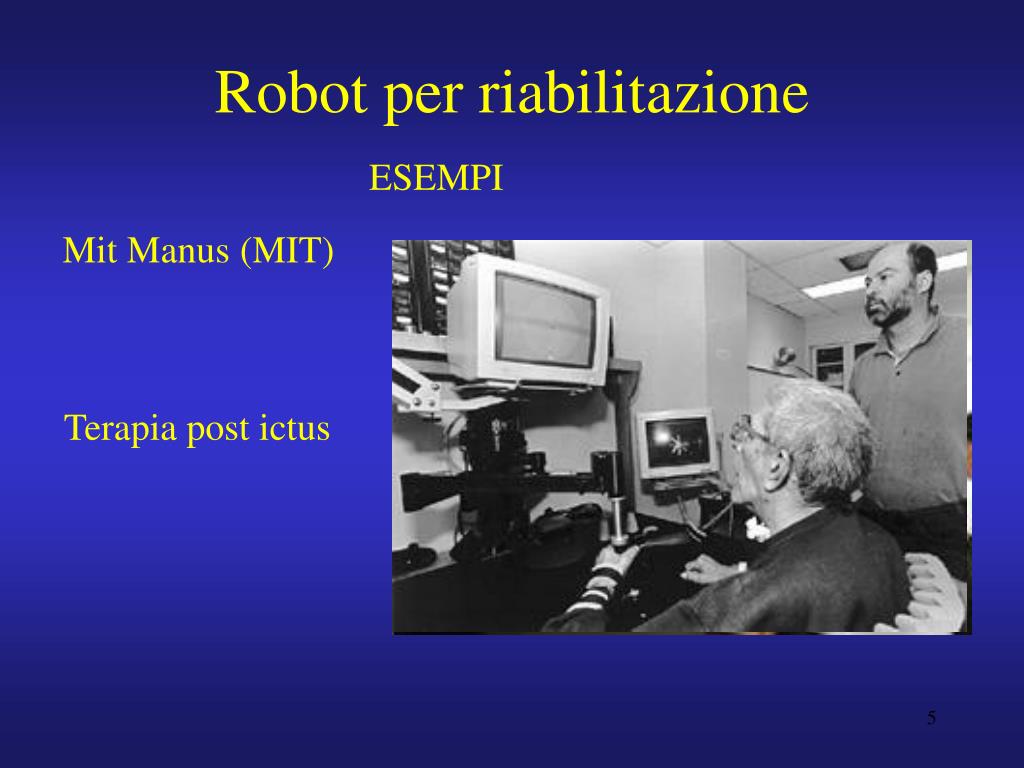 Robot per riabilitazione

ESEMPI

Mit Manus (MIT)

Terapia post ictus

5